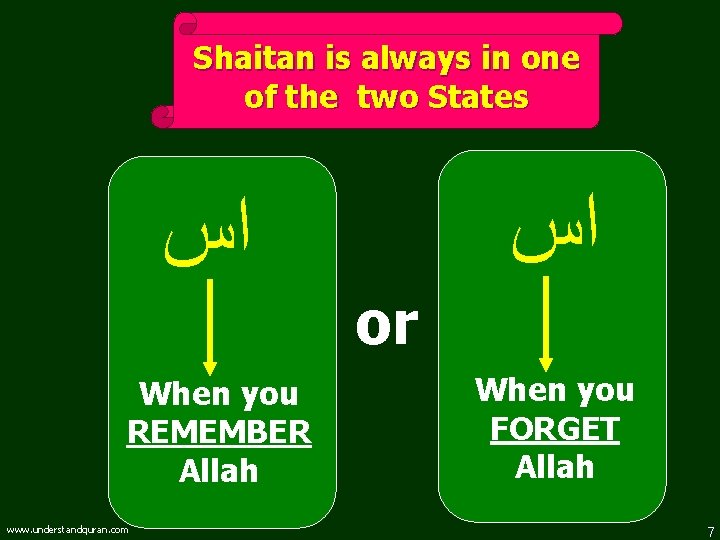 Shaitan is always in one of the two States

اس

When you REMEMBER Allah

or

اس

When you FORGET Allah

www.understandquran.com

7